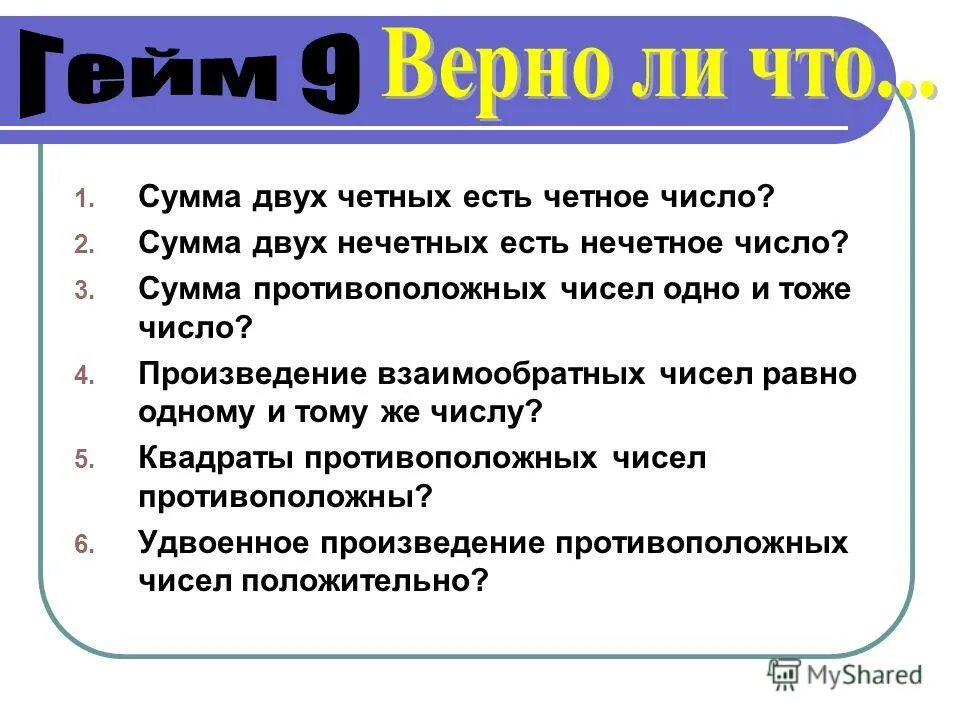 Гейм 9 Верно ли что...

1. Сумма двух четных есть четное число?
2. Сумма двух нечетных есть нечетное число?
3. Сумма противоположных чисел одно и тоже число?
4. Произведение взаимообратных чисел равно одному и тому же числу?
5. Квадраты противоположных чисел противоположны?
6. Удвоенное произведение противоположных чисел положительно?

MyShared